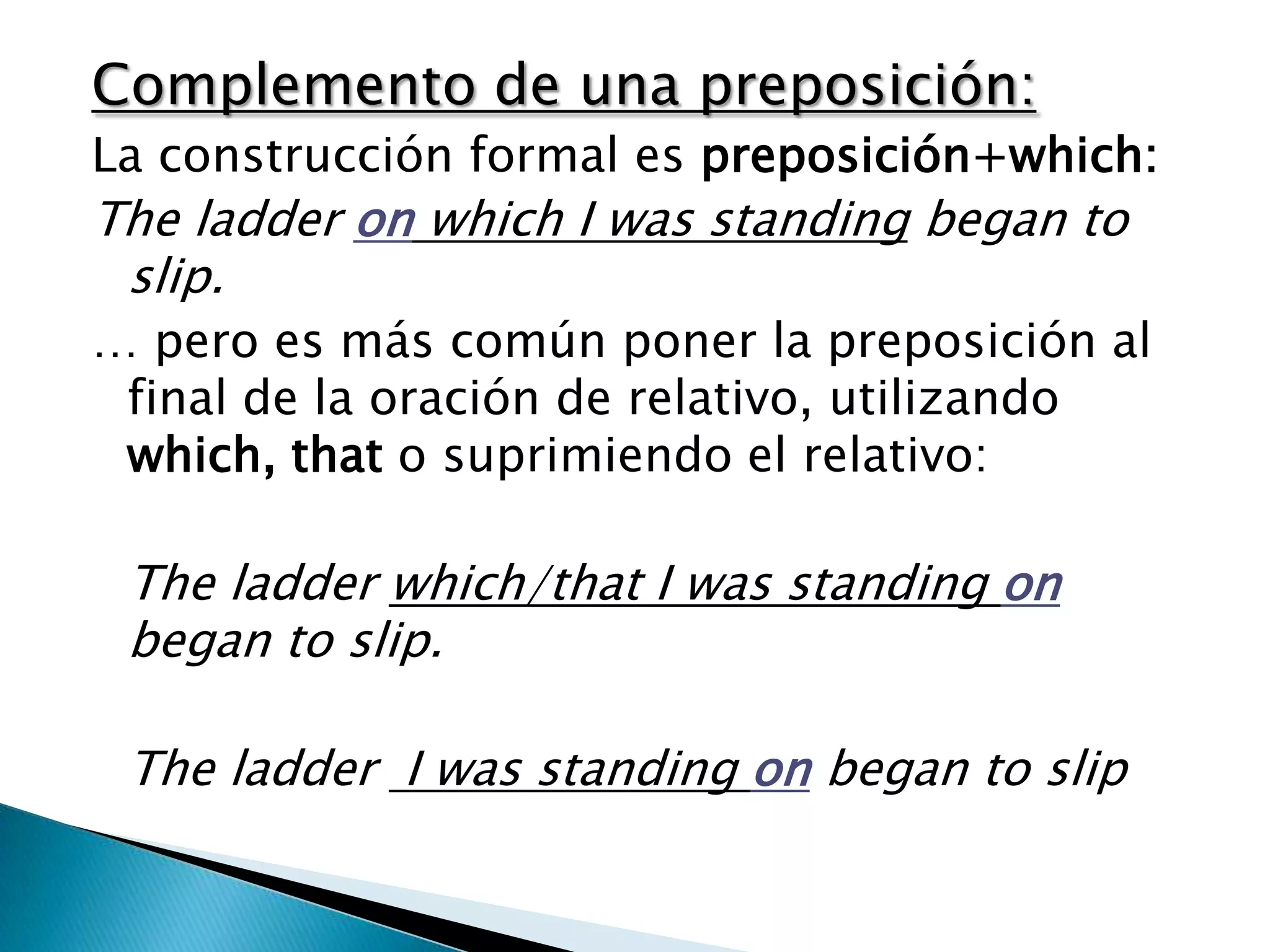 Complemento de una preposición:

La construcción formal es preposición+which:

The ladder on which I was standing began to slip.

… pero es más común poner la preposición al final de la oración de relativo, utilizando which, that o suprimiendo el relativo:

The ladder which/that I was standing on began to slip.

The ladder I was standing on began to slip